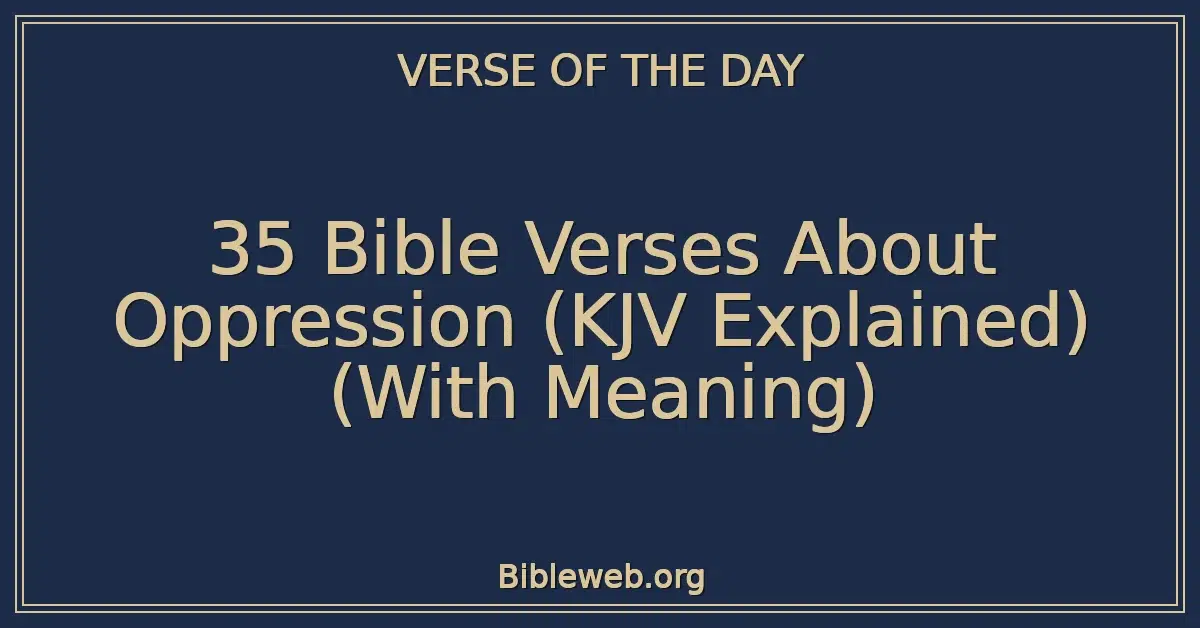 VERSE OF THE DAY

35 Bible Verses About Oppression (KJV Explained) (With Meaning)

Bibleweb.org